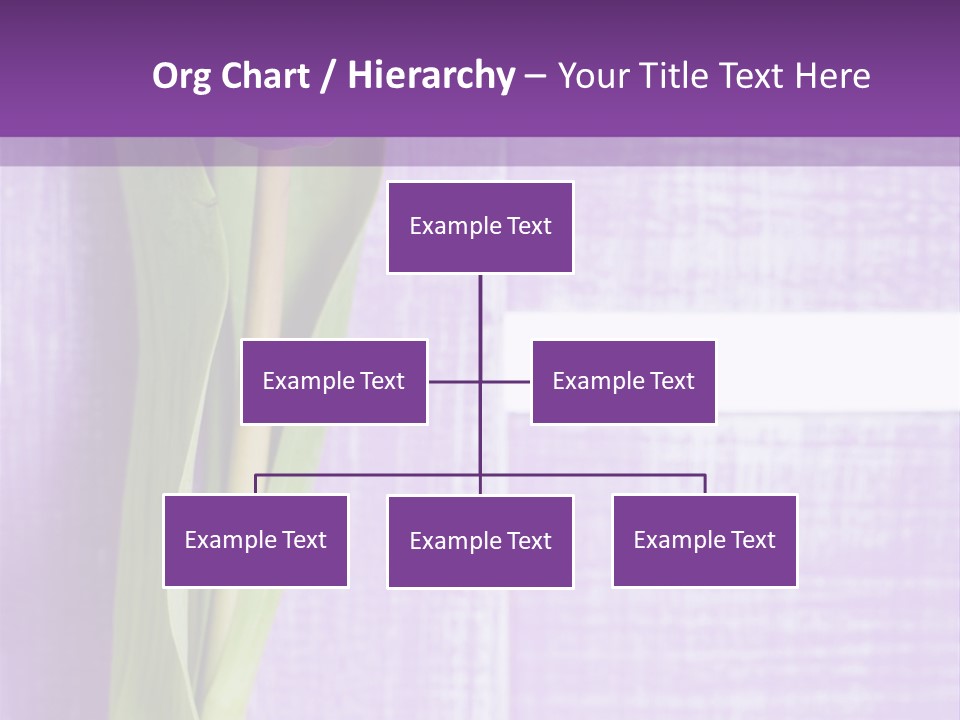 Org Chart / Hierarchy – Your Title Text Here

Example Text

Example Text

Example Text

Example Text

Example Text

Example Text